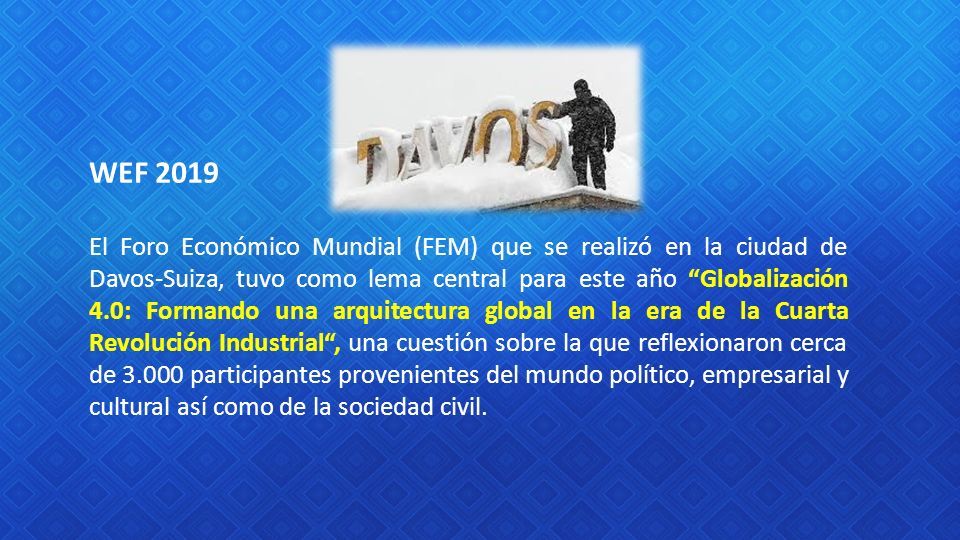 DAVOS

WEF 2019

El Foro Económico Mundial (FEM) que se realizó en la ciudad de Davos-Suiza, tuvo como lema central para este año “Globalización 4.0: Formando una arquitectura global en la era de la Cuarta Revolución Industrial“, una cuestión sobre la que reflexionaron cerca de 3.000 participantes provenientes del mundo político, empresarial y cultural así como de la sociedad civil.